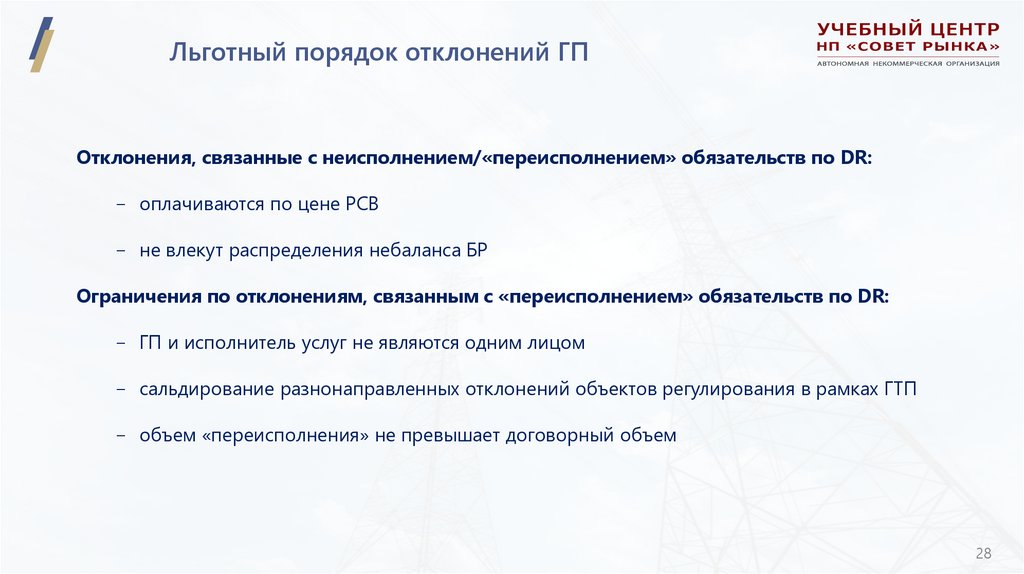 Льготный порядок отклонений ГП

УЧЕБНЫЙ ЦЕНТР
НП «СОВЕТ РЫНКА»
АВТОНОМНАЯ НЕКОММЕРЧЕСКАЯ ОРГАНИЗАЦИЯ

Отклонения, связанные с неисполнением/«переисполнением» обязательств по DR:

– оплачиваются по цене РСВ

– не влекут распределения небаланса БР

Ограничения по отклонениям, связанным с «переисполнением» обязательств по DR:

– ГП и исполнитель услуг не являются одним лицом

– сальдирование разнонаправленных отклонений объектов регулирования в рамках ГТП

– объем «переисполнения» не превышает договорный объем

28